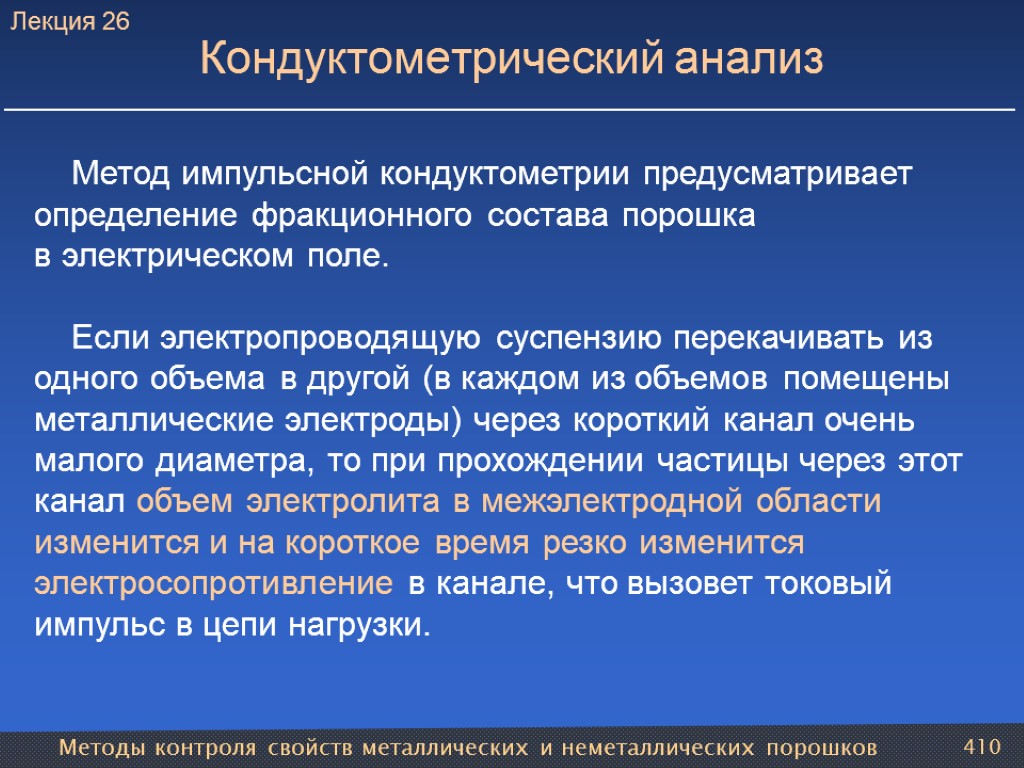 Лекция 26

Кондуктометрический анализ

Метод импульсной кондуктометрии предусматривает определение фракционного состава порошка в электрическом поле.

Если электропроводящую суспензию перекачивать из одного объема в другой (в каждом из объемов помещены металлические электроды) через короткий канал очень малого диаметра, то при прохождении частицы через этот канал объем электролита в межэлектродной области изменится и на короткое время резко изменится электросопротивление в канале, что вызовет токовый импульс в цепи нагрузки.

Методы контроля свойств металлических и неметаллических порошков

410